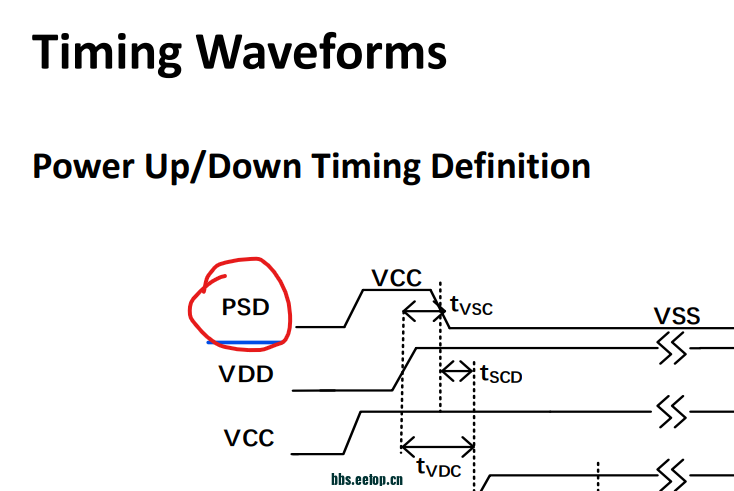 Timing Waveforms

Power Up/Down Timing Definition

PSD

VCC

$t_{VSC}$

VSS

VDD

$t_{SCD}$

VCC

$t_{VDC}$

bbs.eetop.cn